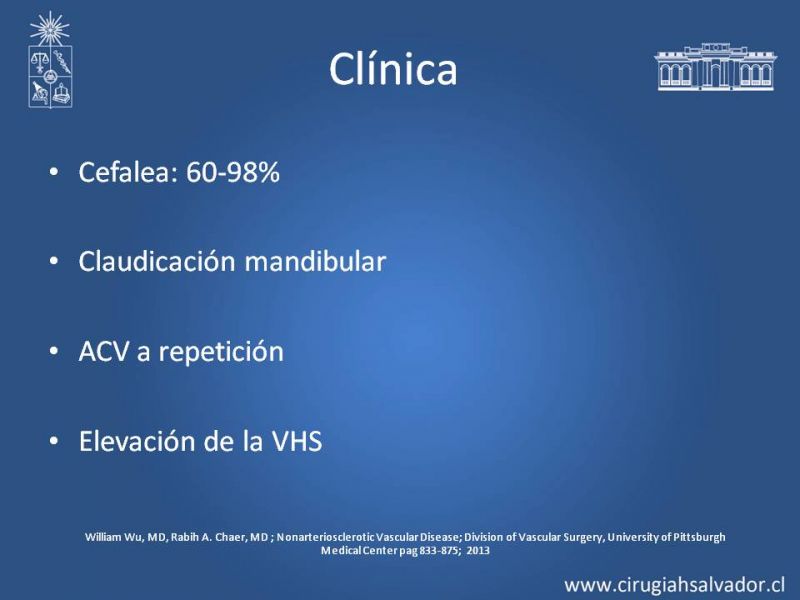 Clínica

• Cefalea: 60-98%

• Claudicación mandibular

• ACV a repetición

• Elevación de la VHS

William Wu, MD, Rabih A. Chaer, MD ; Nonarteriosclerotic Vascular Disease; Division of Vascular Surgery, University of Pittsburgh Medical Center pag 833-875; 2013

www.cirugiahsalvador.cl